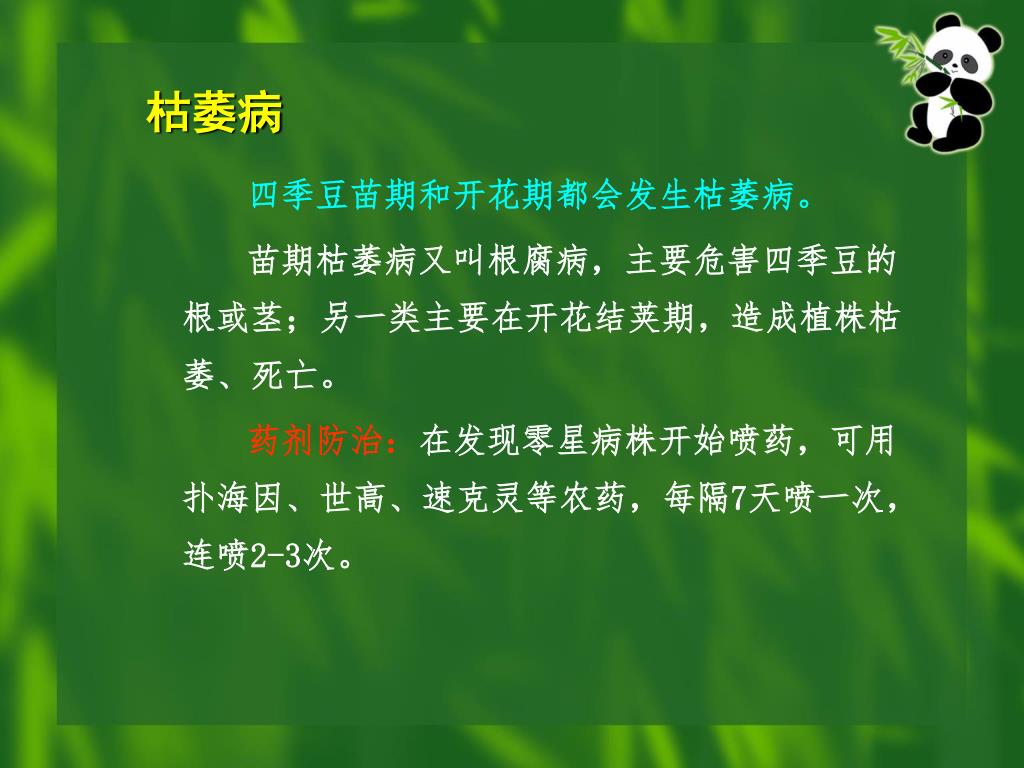 枯萎病

四季豆苗期和开花期都会发生枯萎病。

苗期枯萎病又叫根腐病，主要危害四季豆的根或茎；另一类主要在开花结荚期，造成植株枯萎、死亡。

药剂防治：在发现零星病株开始喷药，可用扑海因、世高、速克灵等农药，每隔7天喷一次，连喷2-3次。